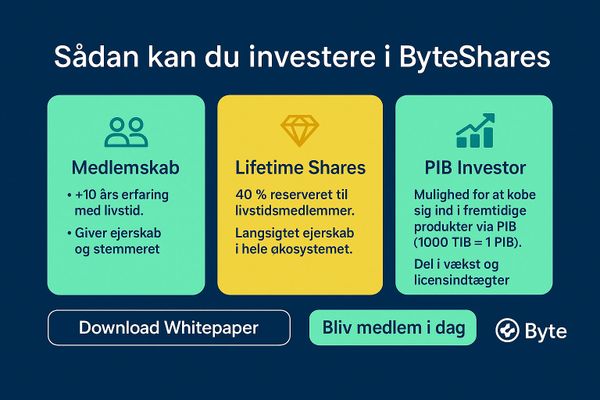 Sådan kan du investere i ByteShares

Medlemskab

• +10 års erfaring med livstid.

• Giver ejerskab og stemmeret

Lifetime Shares

40 % reserveret til livstidsmedlemmer.

Langsigtet ejerskab i hele økosystemet.

PIB Investor

Mulighed for at kobe sig ind i fremtidige produkter via PIB (1000 TIB = 1 PIB).

Del i vækst og licensindtægter

Download Whitepaper

Bliv medlem i dag

Byte